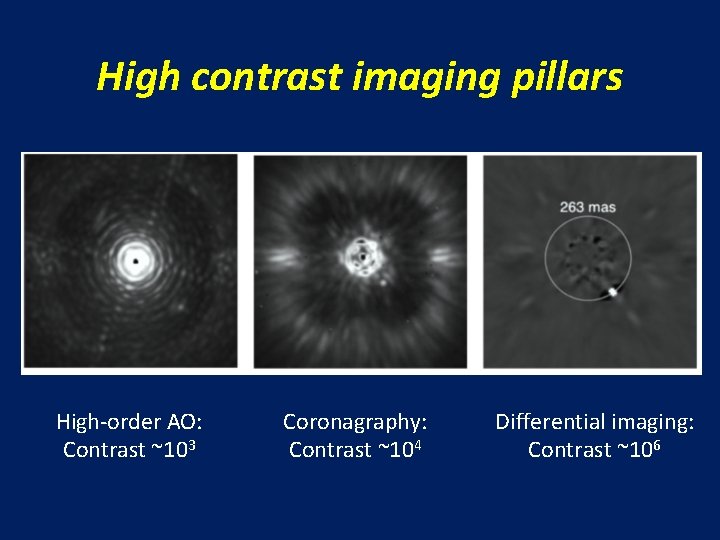 High contrast imaging pillars

263 mas

High-order AO:
Contrast ~$10^3$

Coronagraphy:
Contrast ~$10^4$

Differential imaging:
Contrast ~$10^6$